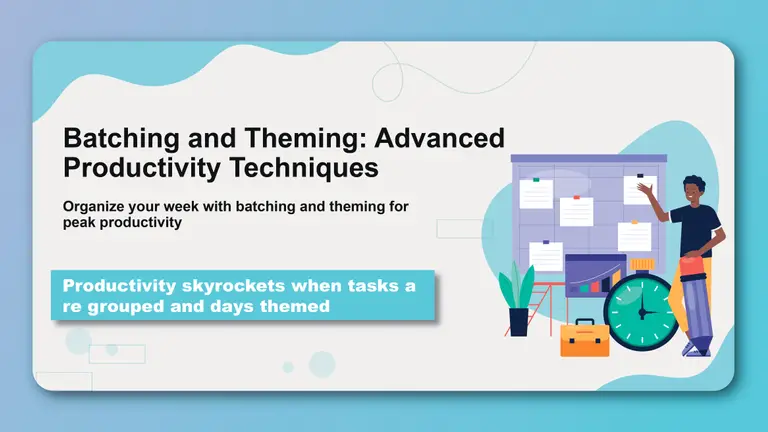 Batching and Theming: Advanced Productivity Techniques

Organize your week with batching and theming for peak productivity

Productivity skyrockets when tasks a re grouped and days themed